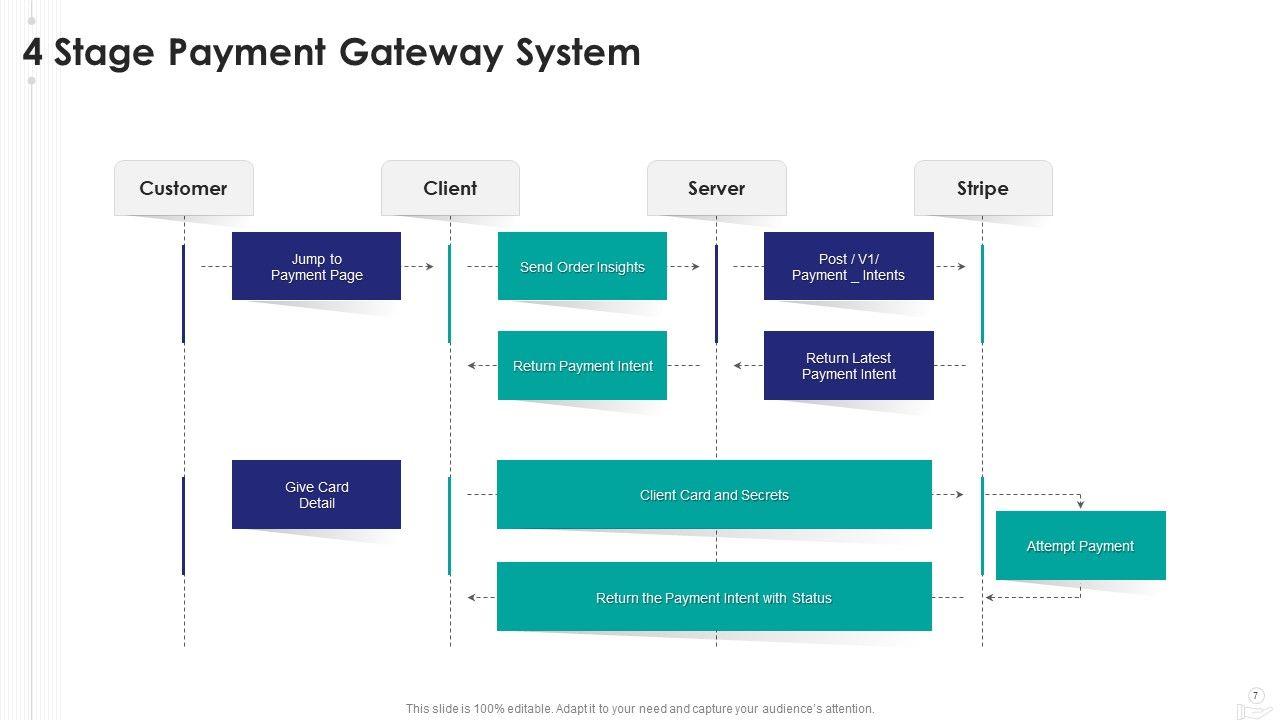 4 Stage Payment Gateway System

Customer

Client

Server

Stripe

Jump to Payment Page

Send Order Insights

Post / V1/ Payment _ Intents

Return Payment Intent

Return Latest Payment Intent

Give Card Detail

Client Card and Secrets

Attempt Payment

Return the Payment Intent with Status

This slide is 100% editable. Adapt it to your need and capture your audience's attention.

7